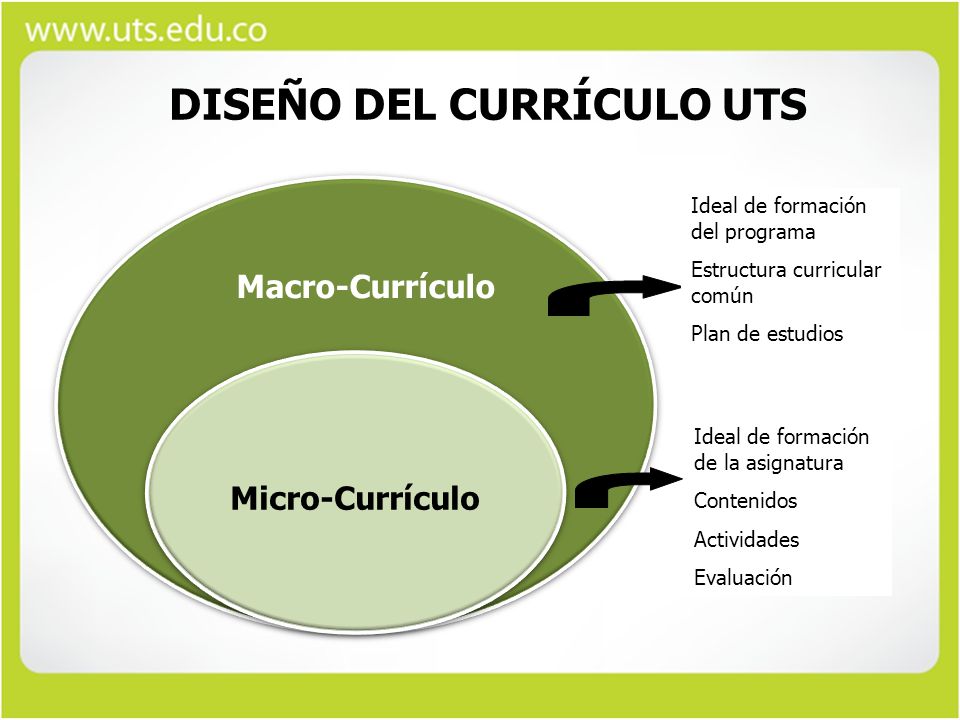 www.uts.edu.co

DISEÑO DEL CURRÍCULO UTS

Macro-Currículo

Ideal de formación del programa

Estructura curricular común

Plan de estudios

Micro-Currículo

Ideal de formación de la asignatura

Contenidos

Actividades

Evaluación